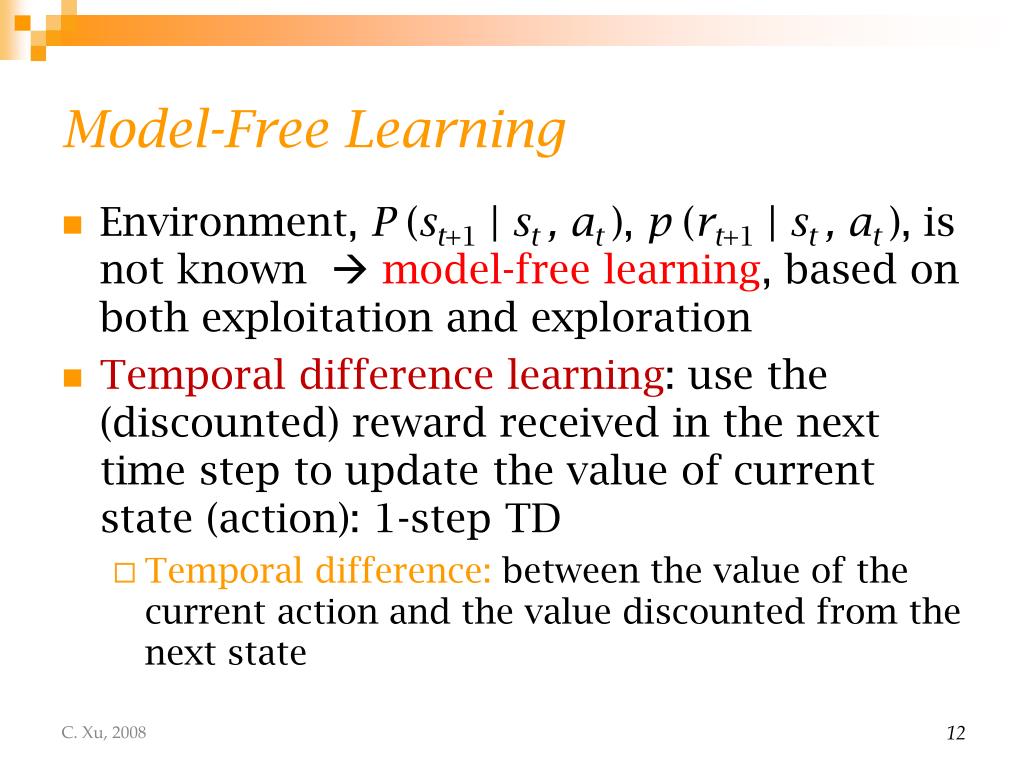 Model-Free Learning

■ Environment, $P(s_{t+1} \mid s_t, a_t)$, $p(r_{t+1} \mid s_t, a_t)$, is not known → model-free learning, based on both exploitation and exploration

■ Temporal difference learning: use the (discounted) reward received in the next time step to update the value of current state (action): 1-step TD

□ Temporal difference: between the value of the current action and the value discounted from the next state

C. Xu, 2008

12